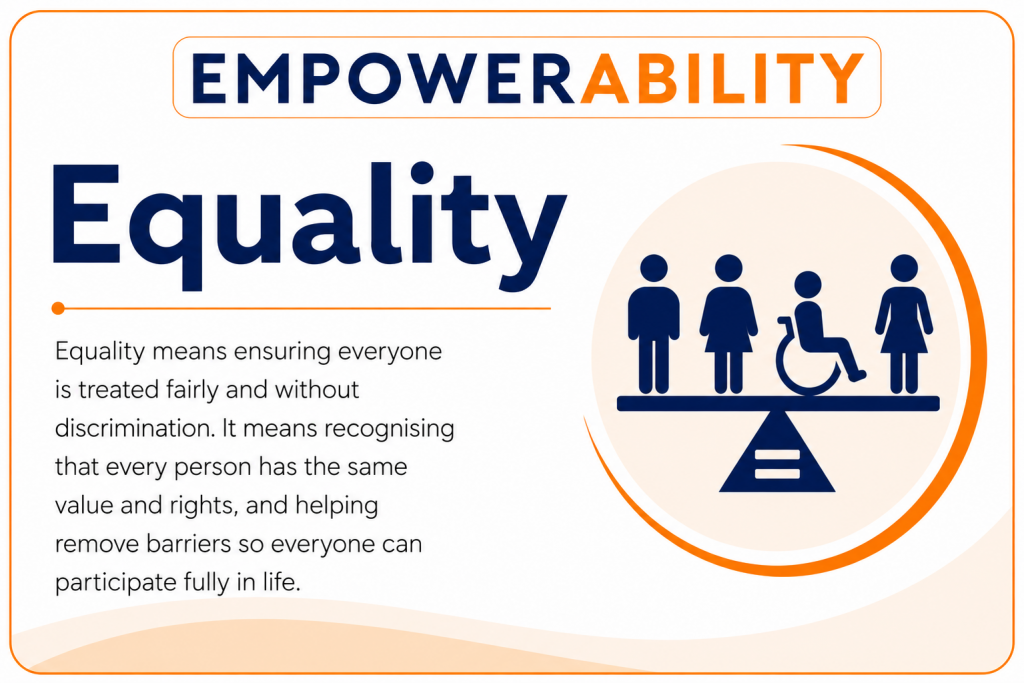 EMPOWERABILITY

Equality

Equality means ensuring everyone is treated fairly and without discrimination. It means recognising that every person has the same value and rights, and helping remove barriers so everyone can participate fully in life.